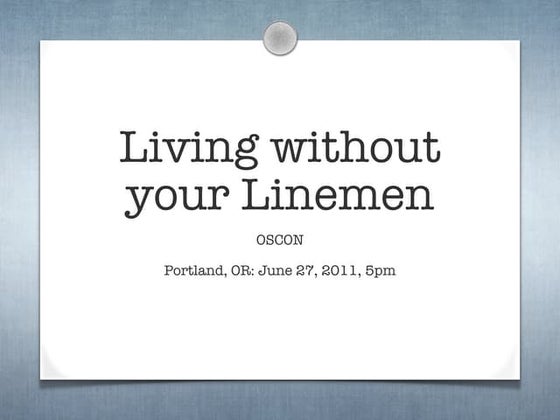 Living without your Linemen

OSCON

Portland, OR: June 27, 2011, 5pm